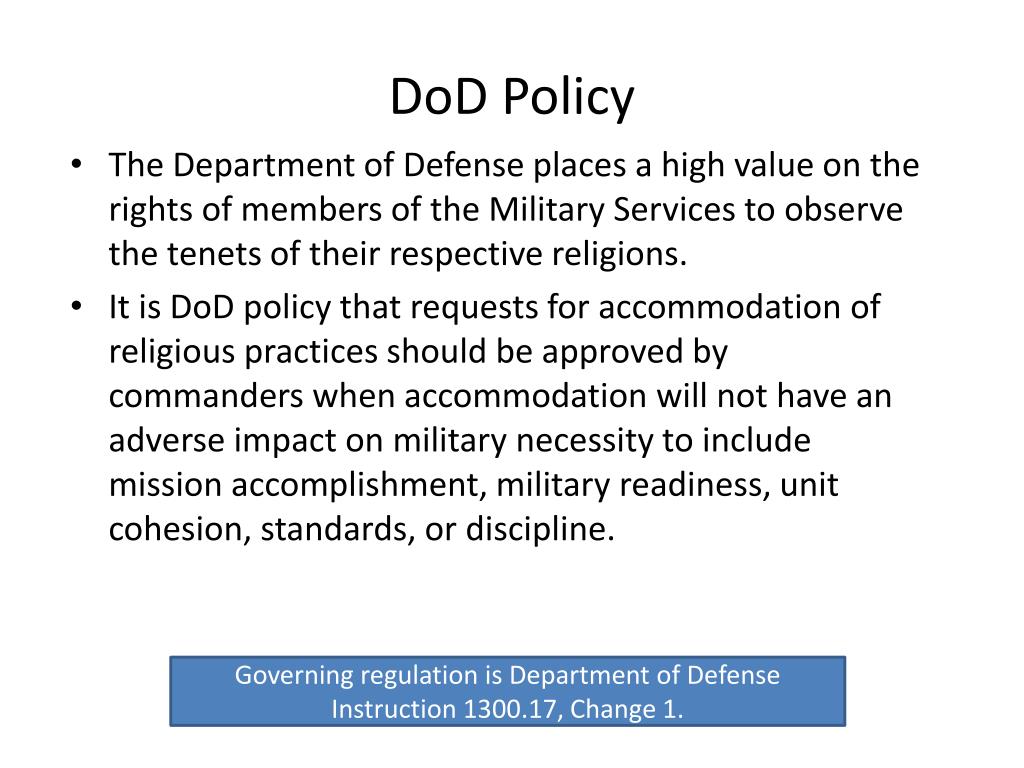 DoD Policy

• The Department of Defense places a high value on the rights of members of the Military Services to observe the tenets of their respective religions.

• It is DoD policy that requests for accommodation of religious practices should be approved by commanders when accommodation will not have an adverse impact on military necessity to include mission accomplishment, military readiness, unit cohesion, standards, or discipline.

Governing regulation is Department of Defense Instruction 1300.17, Change 1.